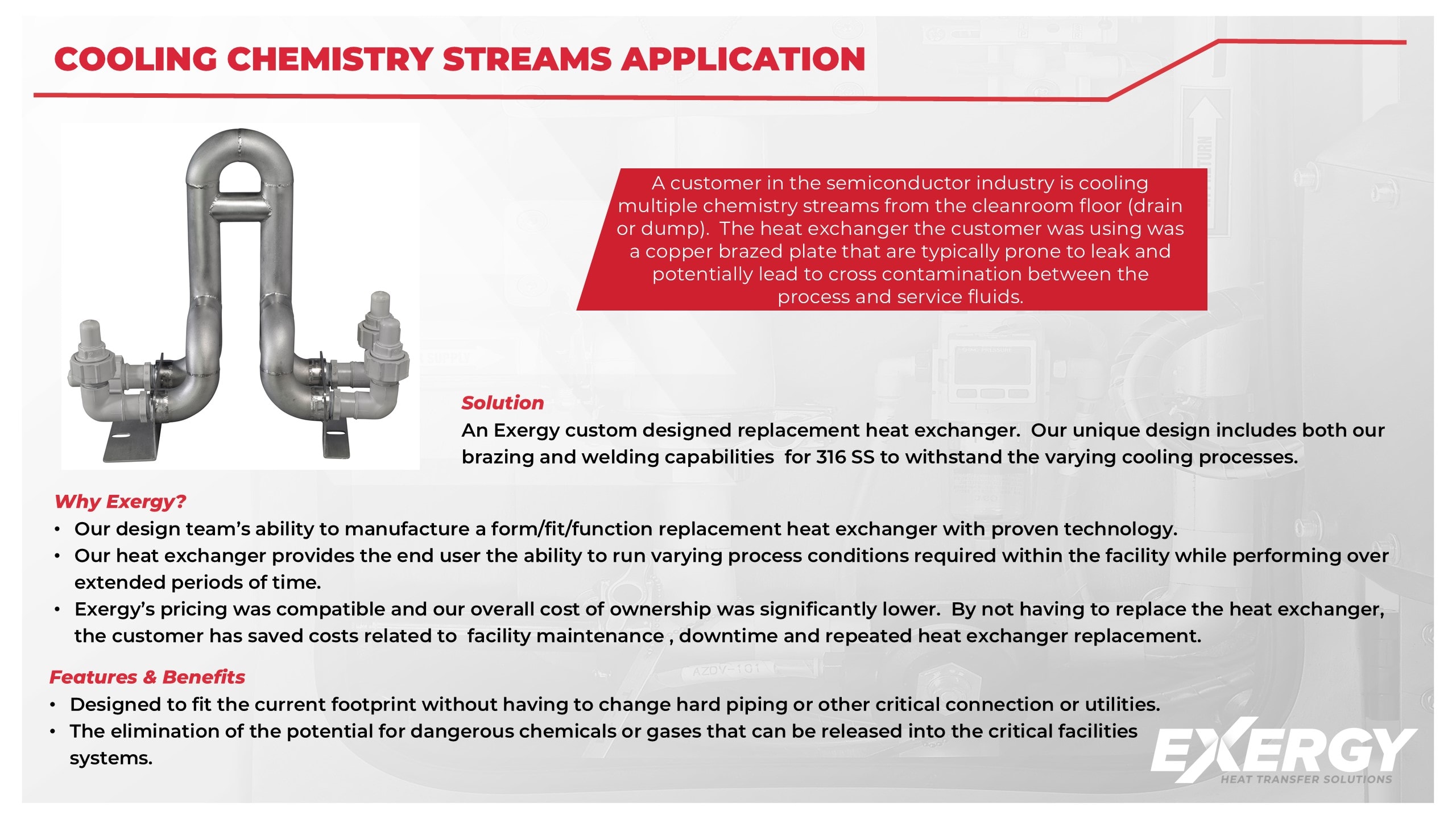 COOLING CHEMISTRY STREAMS APPLICATION

A customer in the semiconductor industry is cooling multiple chemistry streams from the cleanroom floor (drain or dump). The heat exchanger the customer was using was a copper brazed plate that are typically prone to leak and potentially lead to cross contamination between the process and service fluids.

Solution
An Exergy custom designed replacement heat exchanger. Our unique design includes both our brazing and welding capabilities for 316 SS to withstand the varying cooling processes.

Why Exergy?
• Our design team's ability to manufacture a form/fit/function replacement heat exchanger with proven technology.
• Our heat exchanger provides the end user the ability to run varying process conditions required within the facility while performing over extended periods of time.
• Exergy's pricing was compatible and our overall cost of ownership was significantly lower. By not having to replace the heat exchanger, the customer has saved costs related to facility maintenance , downtime and repeated heat exchanger replacement.

Features & Benefits
• Designed to fit the current footprint without having to change hard piping or other critical connection or utilities.
• The elimination of the potential for dangerous chemicals or gases that can be released into the critical facilities systems.

EXERGY
HEAT TRANSFER SOLUTIONS